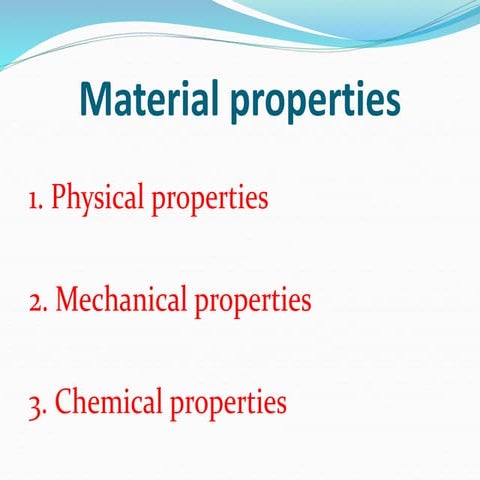 Material properties

1. Physical properties

2. Mechanical properties

3. Chemical properties